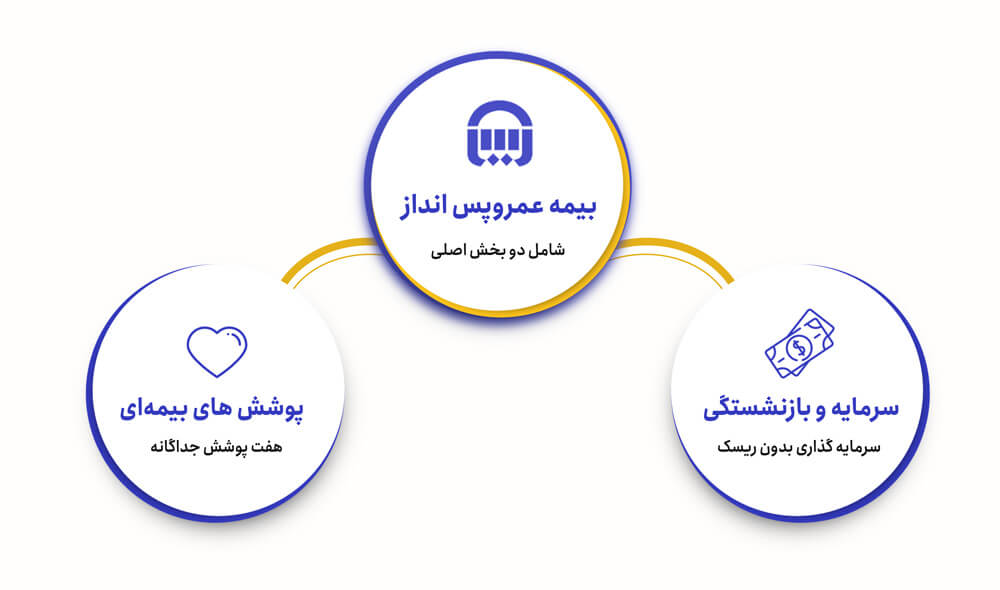 بیمه عمروپس انداز
شامل دو بخش اصلی

سرمایه و بازنشستگی
سرمایه گذاری بدون ریسک

پوشش های بیمه‌ای
هفت پوشش جداگانه